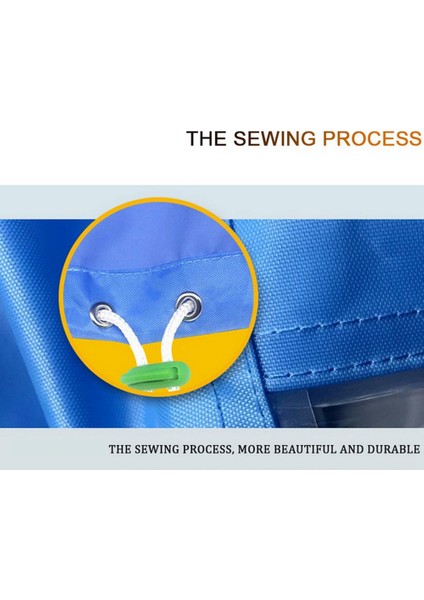 THE SEWING PROCESS

THE SEWING PROCESS, MORE BEAUTIFUL AND DURABLE